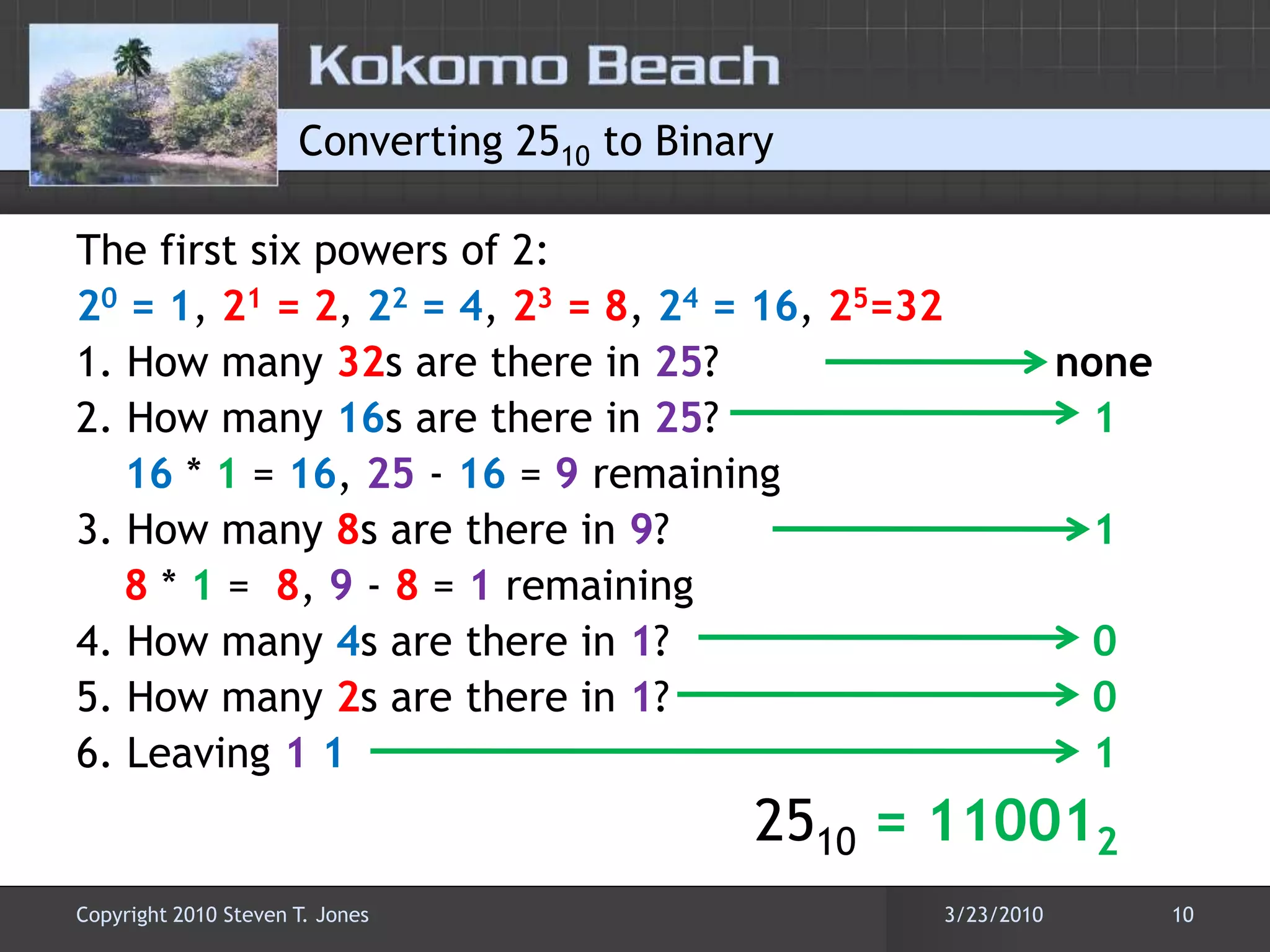 Kokomo Beach

Converting $25_{10}$ to Binary

The first six powers of 2:

$2^0 = 1$, $2^1 = 2$, $2^2 = 4$, $2^3 = 8$, $2^4 = 16$, $2^5=32$

1. How many 32s are there in 25? none
2. How many 16s are there in 25? 1
16 * 1 = 16, 25 - 16 = 9 remaining
3. How many 8s are there in 9? 1
8 * 1 = 8, 9 - 8 = 1 remaining
4. How many 4s are there in 1? 0
5. How many 2s are there in 1? 0
6. Leaving 1 1 1

$25_{10} = 11001_2$

Copyright 2010 Steven T. Jones 3/23/2010 10